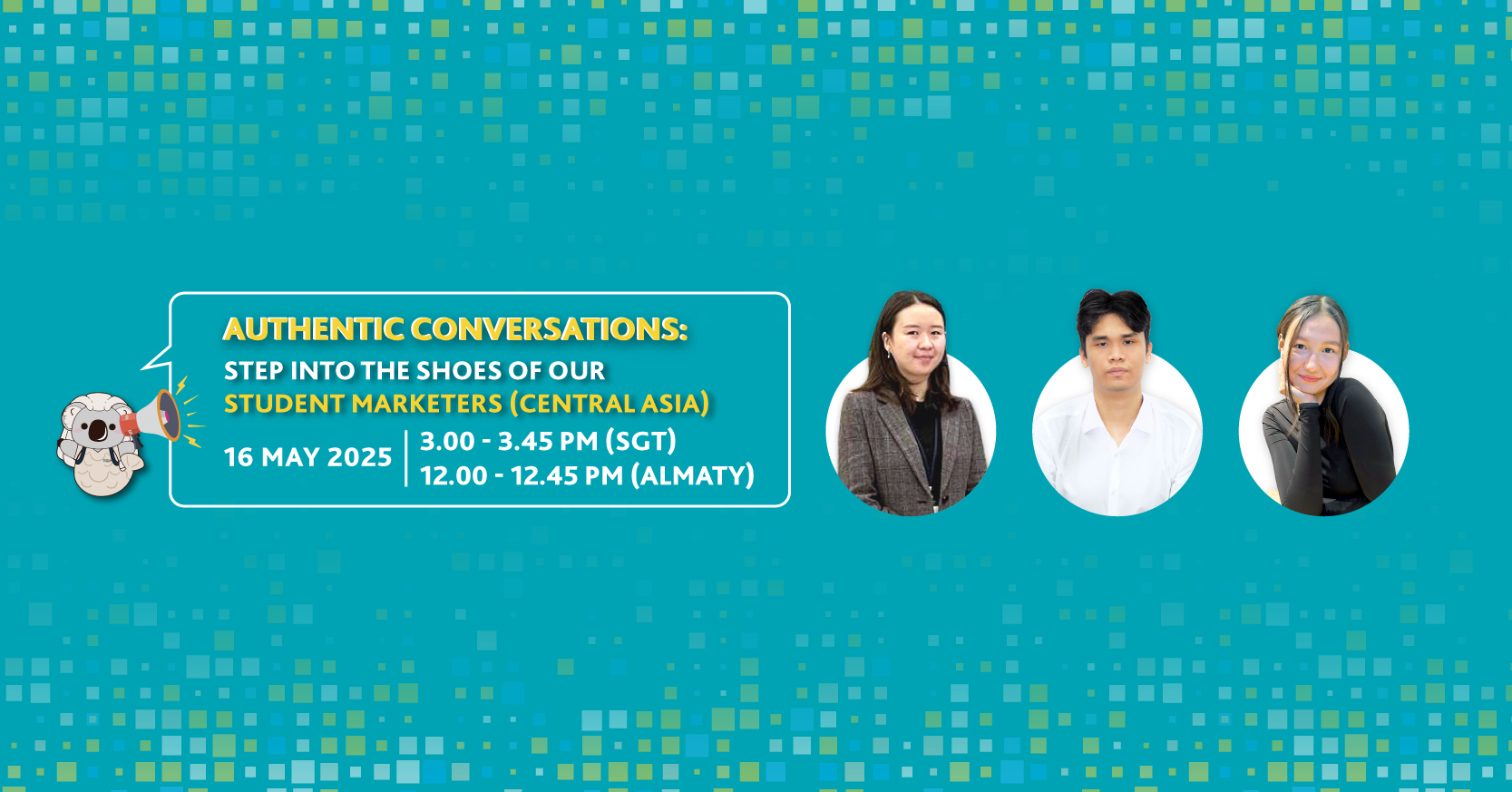 AUTHENTIC CONVERSATIONS:
STEP INTO THE SHOES OF OUR STUDENT MARKETERS (CENTRAL ASIA)

16 MAY 2025
3.00 - 3.45 PM (SGT)
12.00 - 12.45 PM (ALMATY)